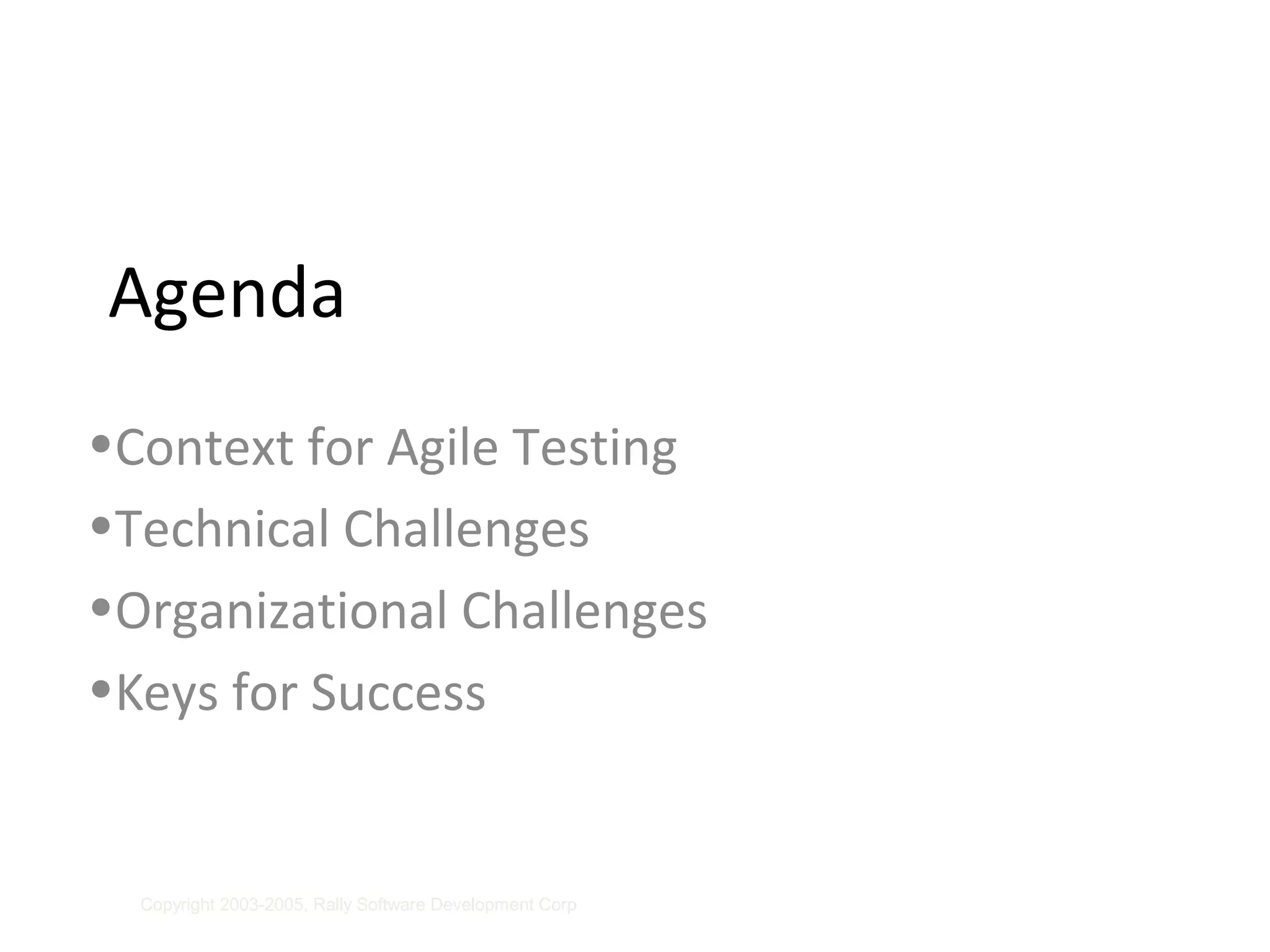 Agenda

•Context for Agile Testing
•Technical Challenges
•Organizational Challenges
•Keys for Success

Copyright 2003-2005, Rally Software Development Corp